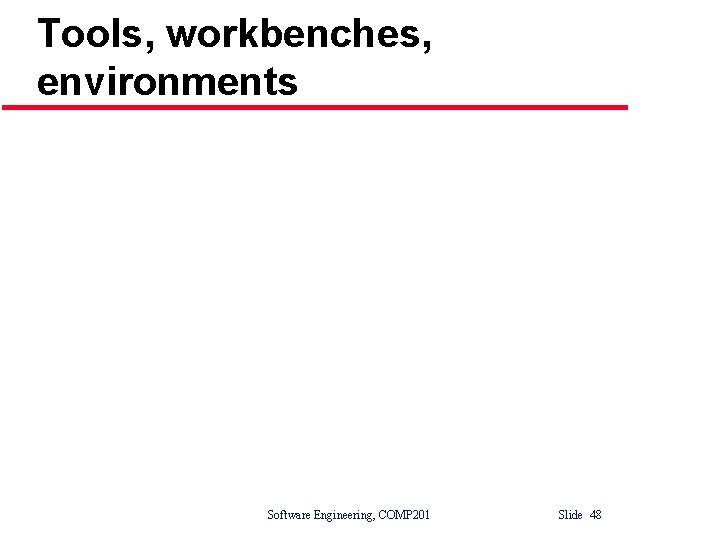 Tools, workbenches, environments

Software Engineering, COMP201

Slide 48